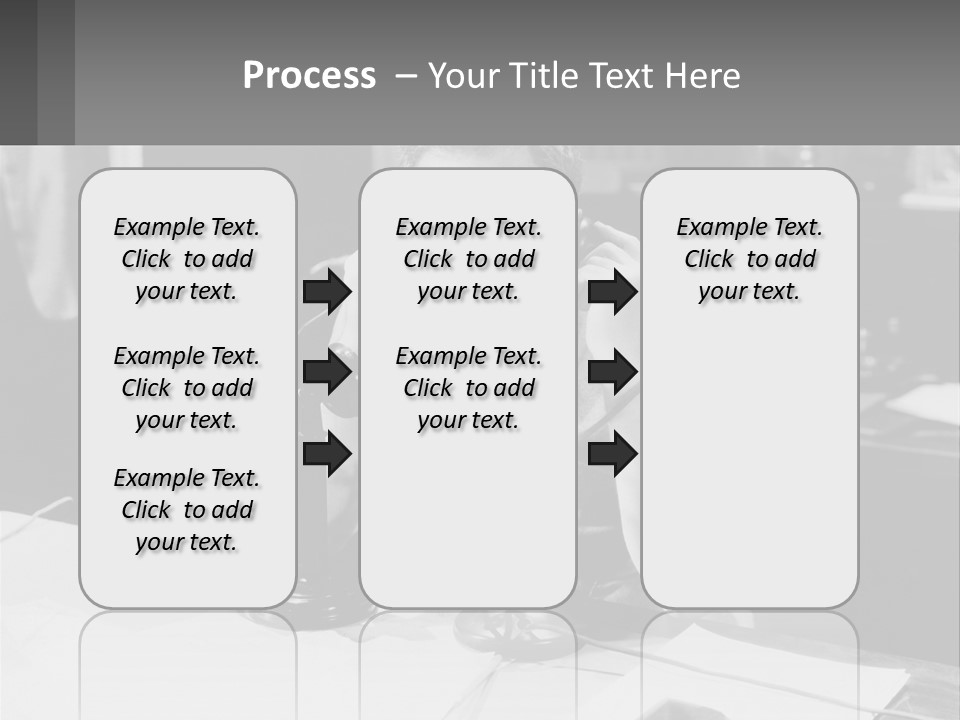 Process – Your Title Text Here

Example Text. Click to add your text.

Example Text. Click to add your text.

Example Text. Click to add your text.

Example Text. Click to add your text.

Example Text. Click to add your text.

Example Text. Click to add your text.